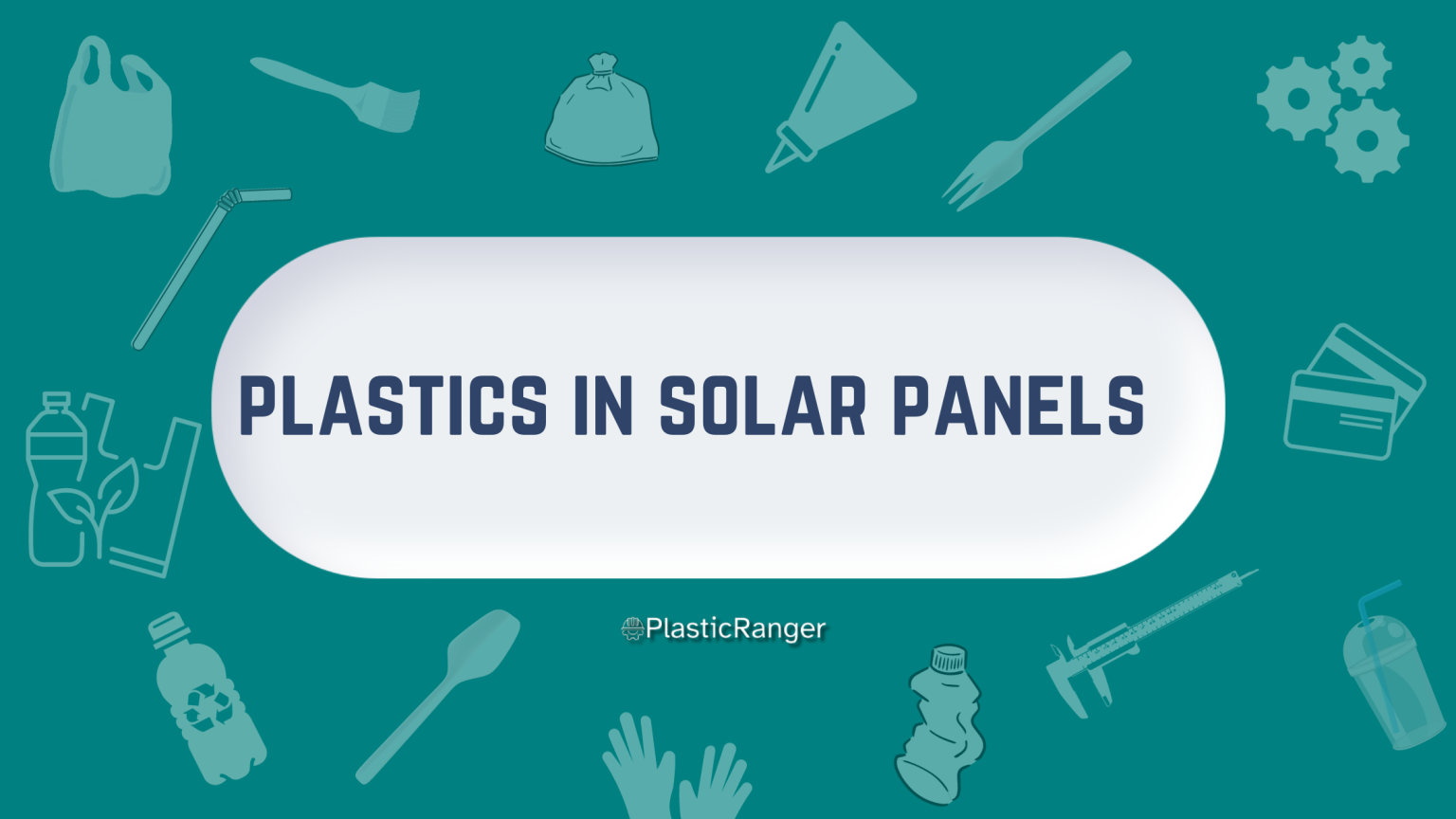 PLASTICS IN SOLAR PANELS

PlasticRanger